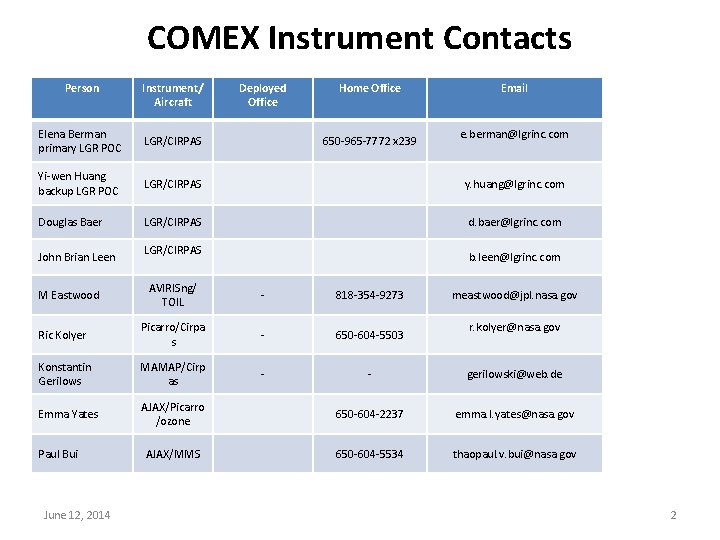 COMEX Instrument Contacts

| Person | Instrument/ Aircraft | Deployed Office | Home Office | Email |
|---|---|---|---|---|
| Elena Berman primary LGR POC | LGR/CIRPAS | | 650-965-7772 x239 | e.berman@lgrinc.com |
| Yi-wen Huang backup LGR POC | LGR/CIRPAS | | | y.huang@lgrinc.com |
| Douglas Baer | LGR/CIRPAS | | | d.baer@lgrinc.com |
| John Brian Leen | LGR/CIRPAS | | | b.leen@lgrinc.com |
| M Eastwood | AVIRISng/ TOIL | - | 818-354-9273 | meastwood@jpl.nasa.gov |
| Ric Kolyer | Picarro/Cirpas | - | 650-604-5503 | r.kolyer@nasa.gov |
| Konstantin Gerilows | MAMAP/Cirpas | - | - | gerilowski@web.de |
| Emma Yates | AJAX/Picarro /ozone | | 650-604-2237 | emma.l.yates@nasa.gov |
| Paul Bui | AJAX/MMS | | 650-604-5534 | thaopaul.v.bui@nasa.gov |

June 12, 2014

2